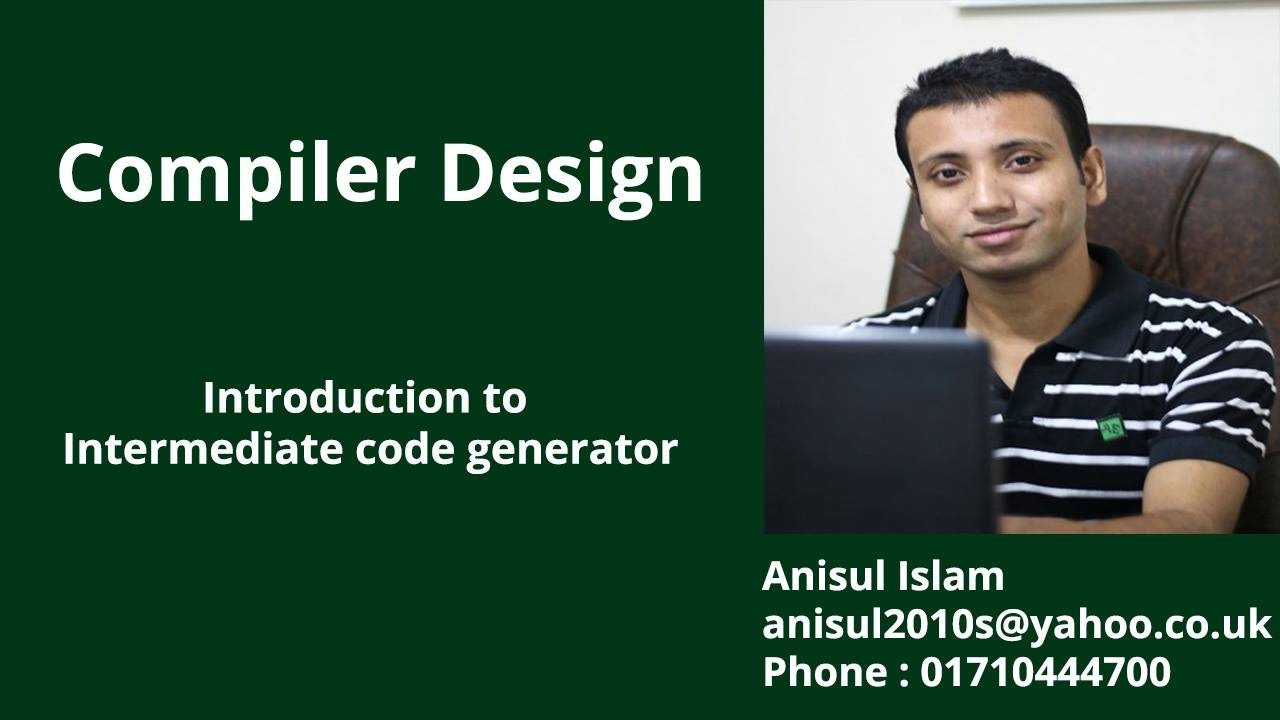 Compiler Design

Introduction to
Intermediate code generator

Anisul Islam
anisul2010s@yahoo.co.uk
Phone : 01710444700